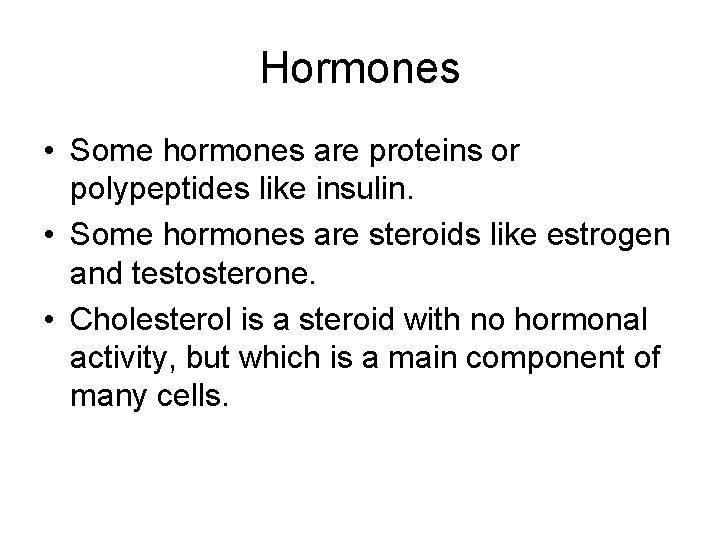 Hormones

• Some hormones are proteins or polypeptides like insulin.
• Some hormones are steroids like estrogen and testosterone.
• Cholesterol is a steroid with no hormonal activity, but which is a main component of many cells.